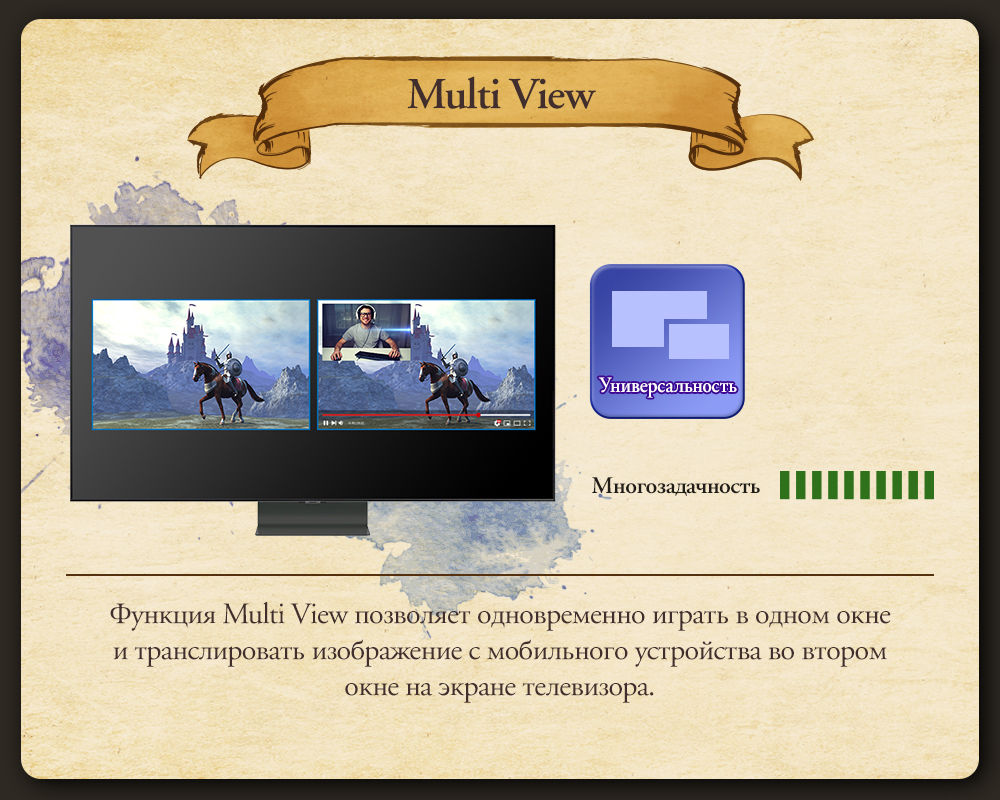 Multi View

Универсальность

Многозадачность

Функция Multi View позволяет одновременно играть в одном окне и транслировать изображение с мобильного устройства во втором окне на экране телевизора.